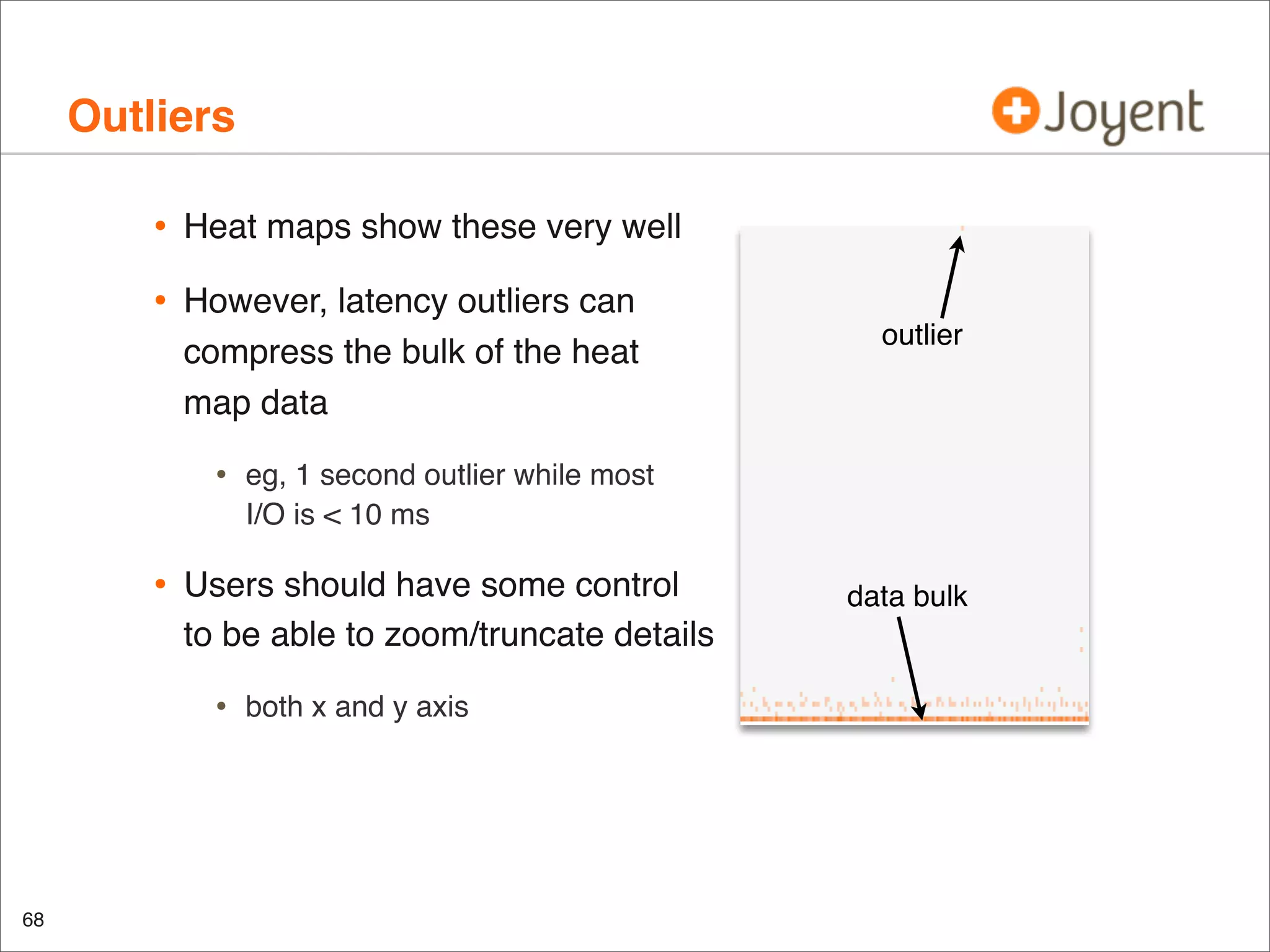 Outliers

Joyent

• Heat maps show these very well

• However, latency outliers can compress the bulk of the heat map data

• eg, 1 second outlier while most I/O is < 10 ms

• Users should have some control to be able to zoom/truncate details

• both x and y axis

outlier

data bulk

68